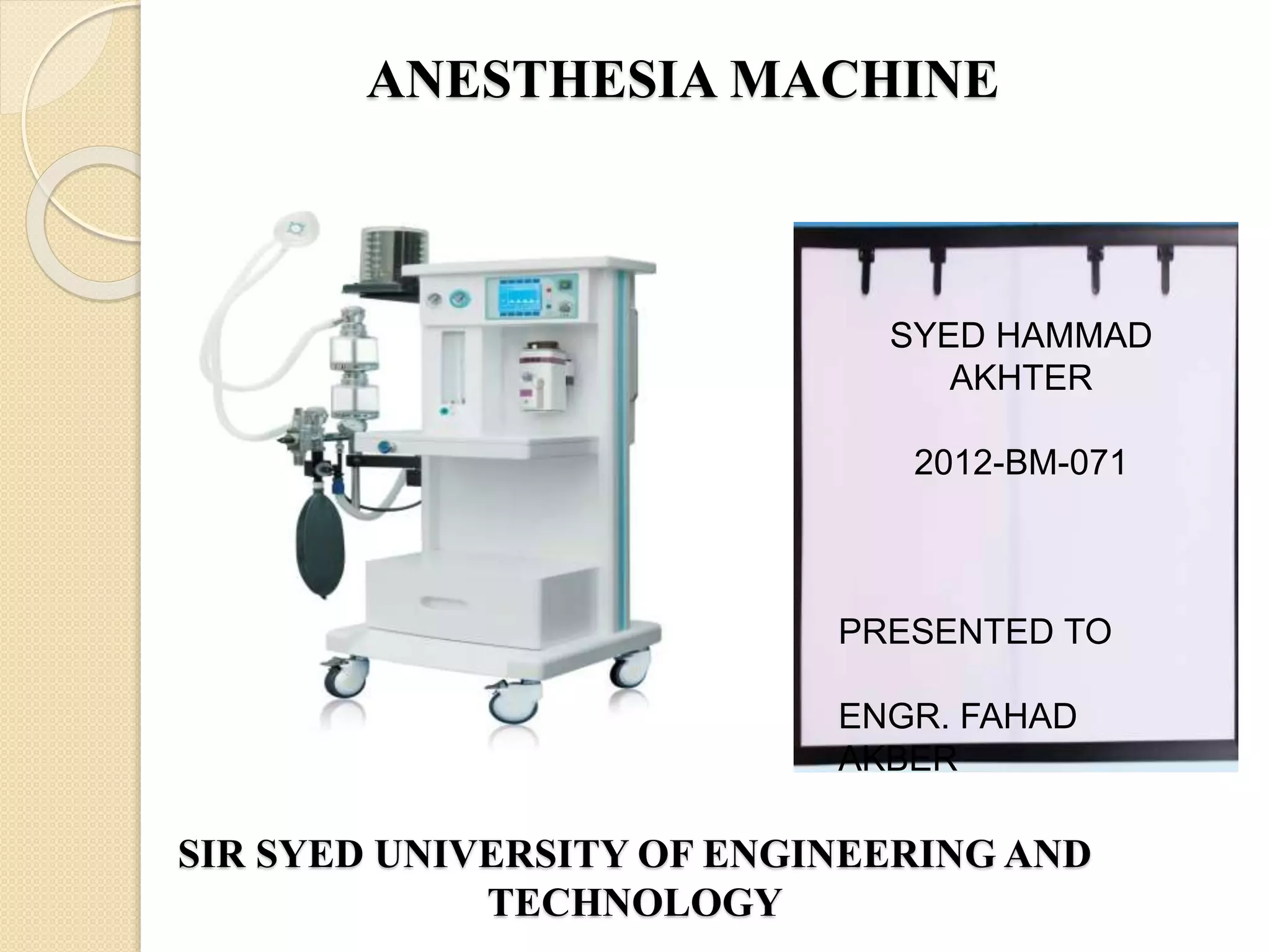 ANESTHESIA MACHINE

SYED HAMMAD AKHTER

2012-BM-071

PRESENTED TO

ENGR. FAHAD AKBER

SIR SYED UNIVERSITY OF ENGINEERING AND TECHNOLOGY